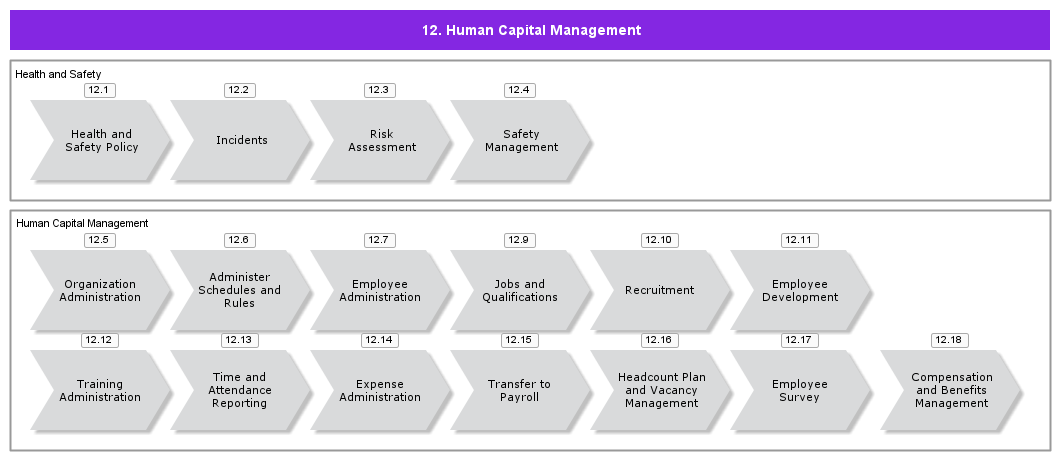 12. Human Capital Management

Health and Safety

12.1
Health and Safety Policy

12.2
Incidents

12.3
Risk Assessment

12.4
Safety Management

Human Capital Management

12.5
Organization Administration

12.6
Administer Schedules and Rules

12.7
Employee Administration

12.9
Jobs and Qualifications

12.10
Recruitment

12.11
Employee Development

12.12
Training Administration

12.13
Time and Attendance Reporting

12.14
Expense Administration

12.15
Transfer to Payroll

12.16
Headcount Plan and Vacancy Management

12.17
Employee Survey

12.18
Compensation and Benefits Management